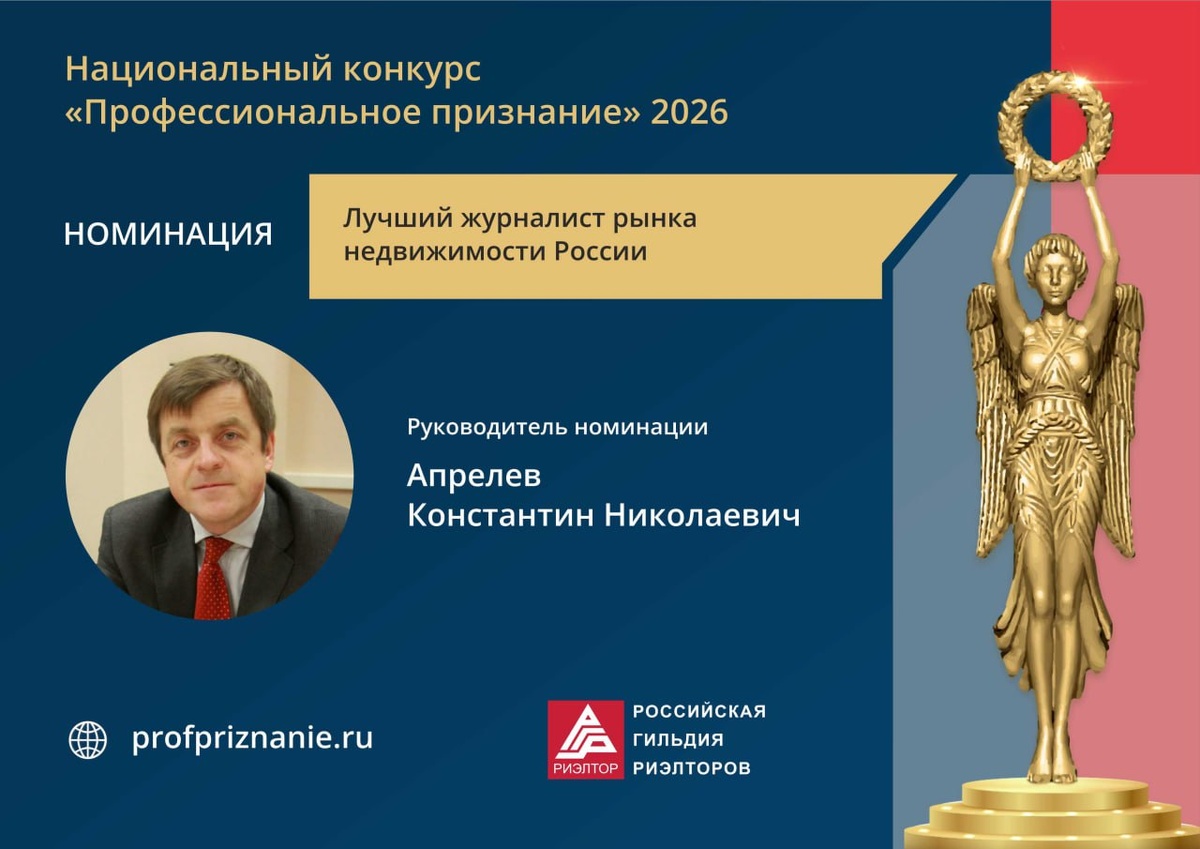 Национальный конкурс «Профессиональное признание» 2026

НОМИНАЦИЯ

Лучший журналист рынка недвижимости России

Руководитель номинации

Апрелев
Константин Николаевич

profpriznanie.ru

РИЭЛТОР

РОССИЙСКАЯ
ГИЛЬДИЯ
РИЭЛТОРОВ